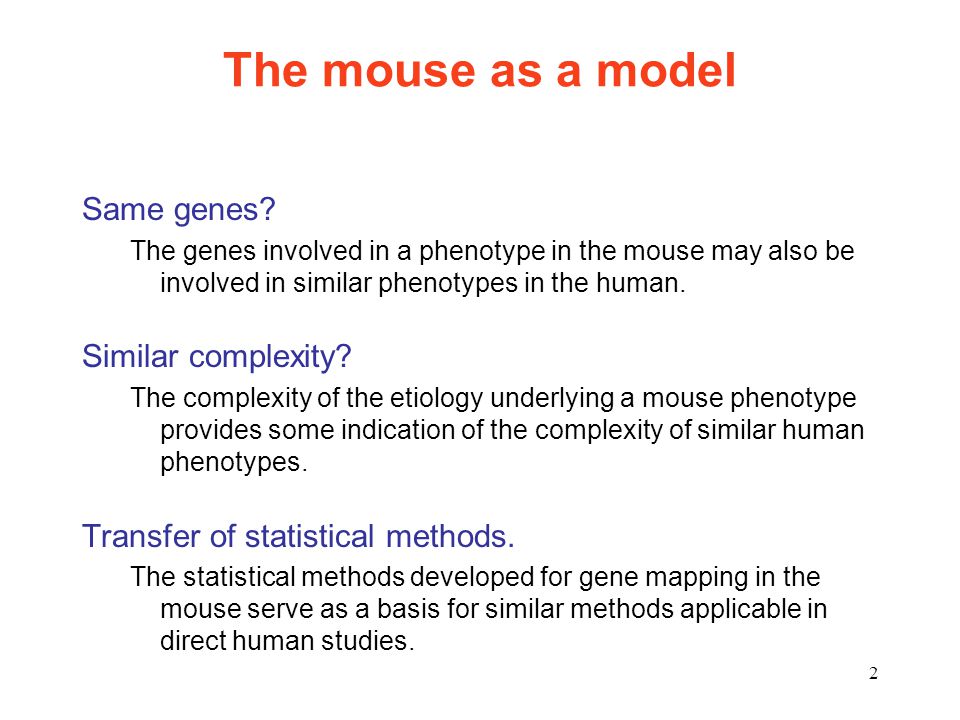 The mouse as a model

Same genes?

The genes involved in a phenotype in the mouse may also be involved in similar phenotypes in the human.

Similar complexity?

The complexity of the etiology underlying a mouse phenotype provides some indication of the complexity of similar human phenotypes.

Transfer of statistical methods.

The statistical methods developed for gene mapping in the mouse serve as a basis for similar methods applicable in direct human studies.

2